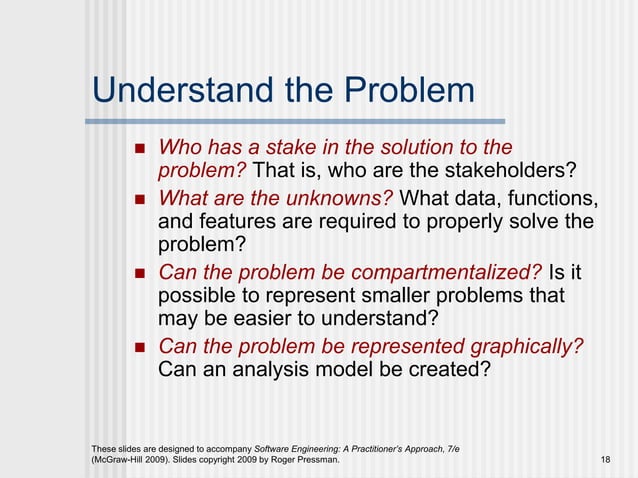 Understand the Problem

- Who has a stake in the solution to the problem? That is, who are the stakeholders?
- What are the unknowns? What data, functions, and features are required to properly solve the problem?
- Can the problem be compartmentalized? Is it possible to represent smaller problems that may be easier to understand?
- Can the problem be represented graphically? Can an analysis model be created?

These slides are designed to accompany Software Engineering: A Practitioner's Approach, 7/e (McGraw-Hill 2009). Slides copyright 2009 by Roger Pressman.

18